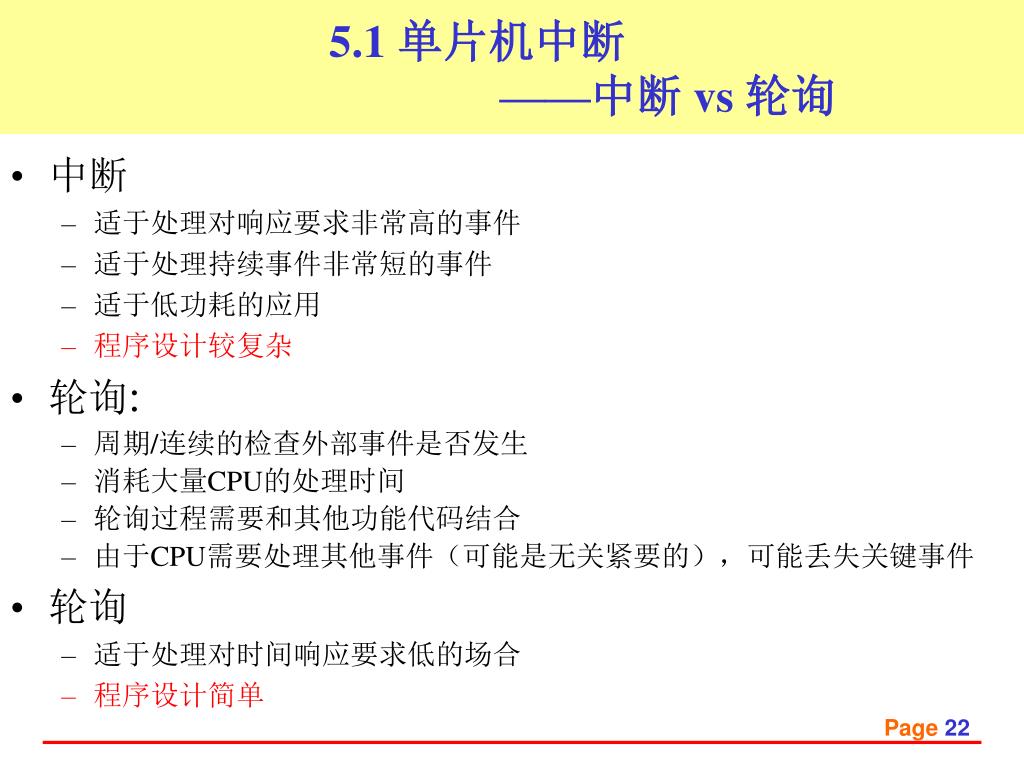 5.1 单片机中断
——中断 vs 轮询

• 中断
– 适于处理对响应要求非常高的事件
– 适于处理持续事件非常短的事件
– 适于低功耗的应用
– 程序设计较复杂
• 轮询:
– 周期/连续的检查外部事件是否发生
– 消耗大量CPU的处理时间
– 轮询过程需要和其他功能代码结合
– 由于CPU需要处理其他事件（可能是无关紧要的），可能丢失关键事件
• 轮询
– 适于处理对时间响应要求低的场合
– 程序设计简单

Page 22